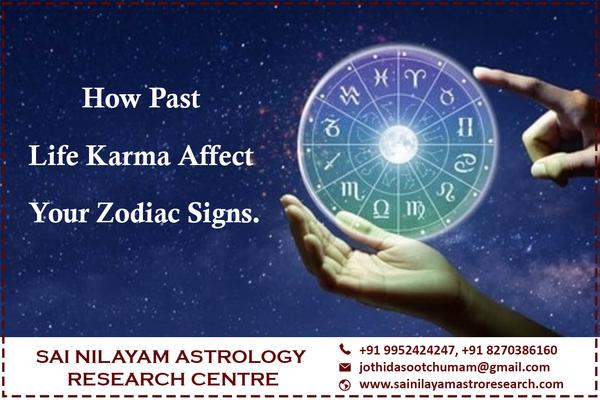 How Past
Life Karma Affect
Your Zodiac Signs.

SAI NILAYAM ASTROLOGY RESEARCH CENTRE

+91 9952424247, +91 8270386160
jothidasootchumam@gmail.com
www.sainilayamastroresearch.com